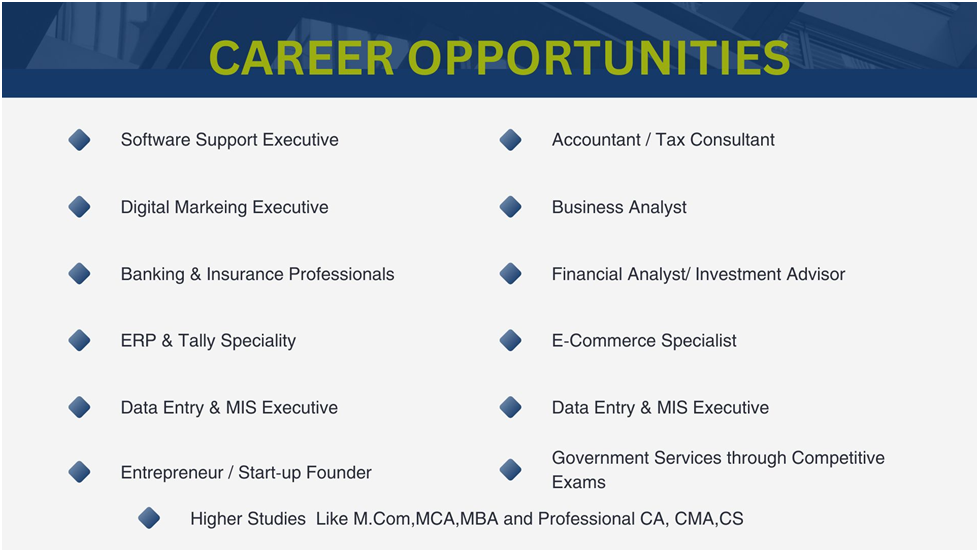 CAREER OPPORTUNITIES

Software Support Executive

Digital Markeing Executive

Banking & Insurance Professionals

ERP & Tally Speciality

Data Entry & MIS Executive

Entrepreneur / Start-up Founder

Accountant / Tax Consultant

Business Analyst

Financial Analyst/ Investment Advisor

E-Commerce Specialist

Data Entry & MIS Executive

Government Services through Competitive Exams

Higher Studies Like M.Com,MCA,MBA and Professional CA, CMA,CS